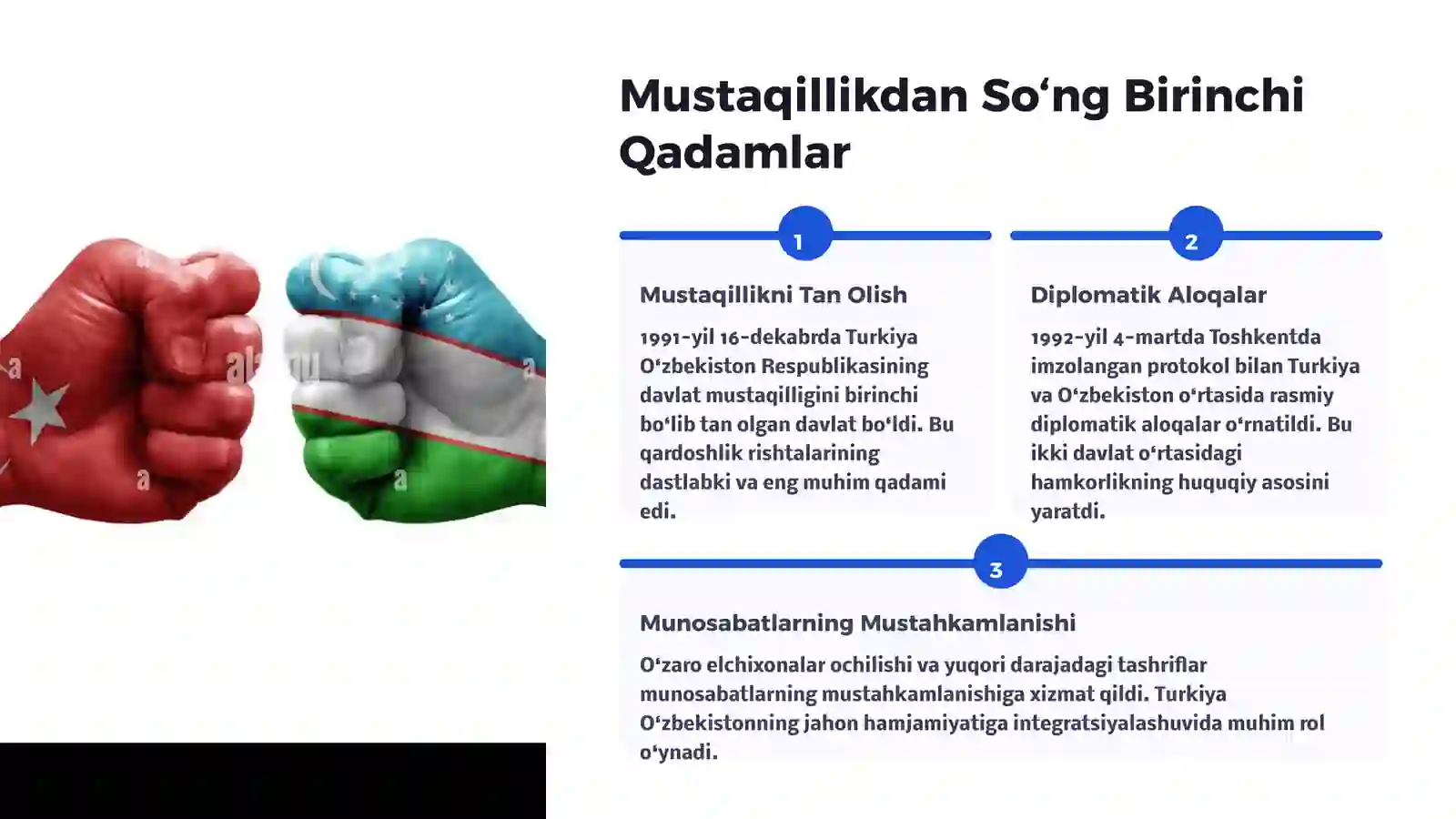 Mustaqillikdan So‘ng Birinchi Qadamlar

1

Mustaqillikni Tan Olish

1991-yil 16-dekabrda Turkiya O‘zbekiston Respublikasining davlat mustaqilligini birinchi bo‘lib tan olgan davlat bo‘ldi. Bu qardoshlik rishtalarining dastlabki va eng muhim qadami edi.

2

Diplomatik Aloqalar

1992-yil 4-martda Toshkentda imzolangan protokol bilan Turkiya va O‘zbekiston o‘rtasida rasmiy diplomatik aloqalar o‘rnatildi. Bu ikki davlat o‘rtasidagi hamkorlikning huquqiy asosini yaratdi.

3

Munosabatlarning Mustahkamlanishi

O‘zaro elchixonalar ochilishi va yuqori darajadagi tashriflar munosabatlarning mustahkamlanishiga xizmat qildi. Turkiya O‘zbekistonning jahon hamjamiyatiga integratsiyalashuvida muhim rol o‘ynadi.